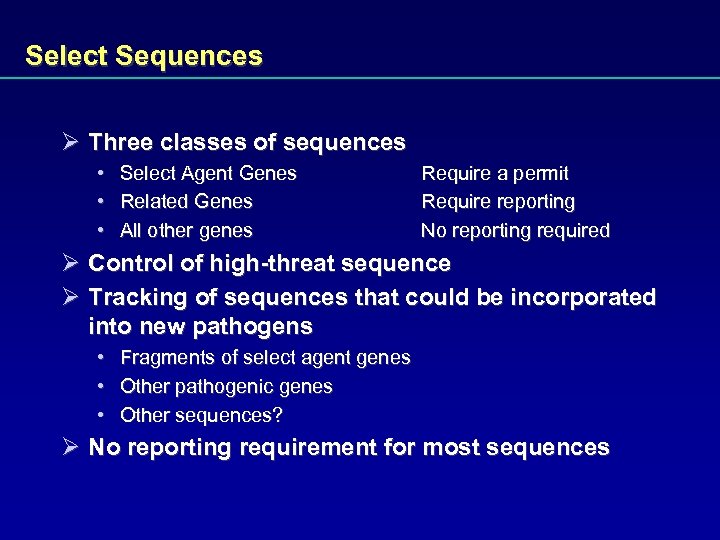 Select Sequences

➢ Three classes of sequences
• Select Agent Genes Require a permit
• Related Genes Require reporting
• All other genes No reporting required
➢ Control of high-threat sequence
➢ Tracking of sequences that could be incorporated into new pathogens
• Fragments of select agent genes
• Other pathogenic genes
• Other sequences?
➢ No reporting requirement for most sequences